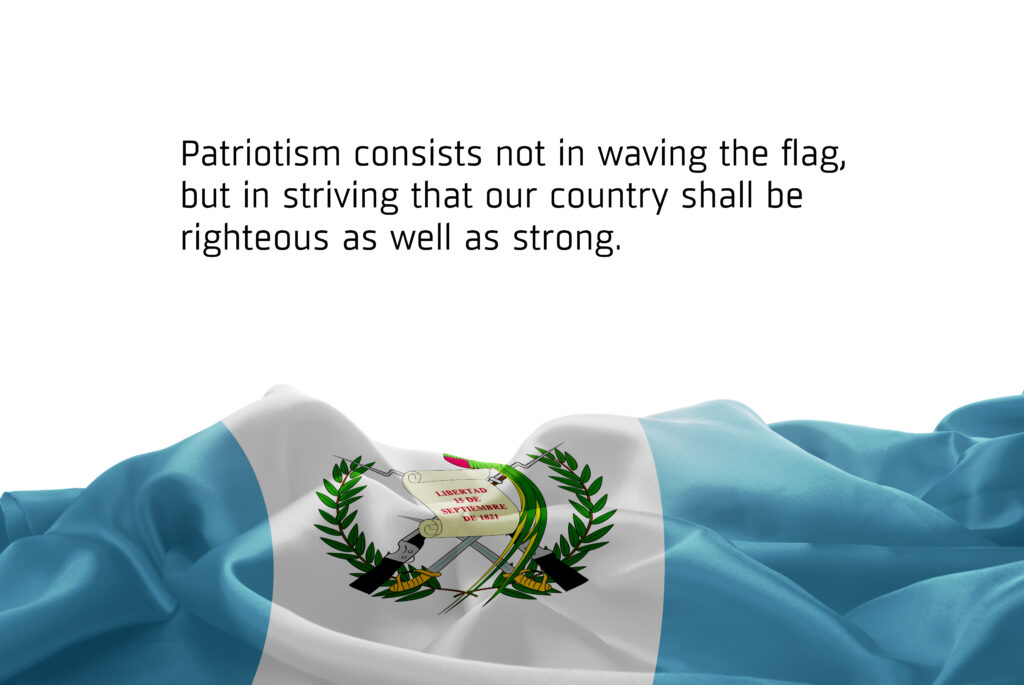 Patriotism consists not in waving the flag, but in striving that our country shall be righteous as well as strong.

LIBERTAD 15 DE SEPTIEMBRE DE 1821